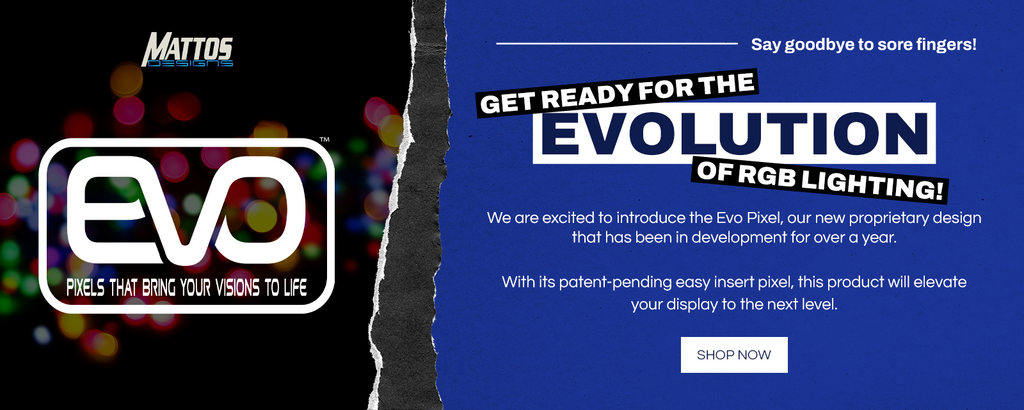 MATTOS DESIGNS

EVO™

PIXELS THAT BRING YOUR VISIONS TO LIFE

Say goodbye to sore fingers!

GET READY FOR THE EVOLUTION OF RGB LIGHTING!

We are excited to introduce the Evo Pixel, our new proprietary design that has been in development for over a year.

With its patent-pending easy insert pixel, this product will elevate your display to the next level.

SHOP NOW